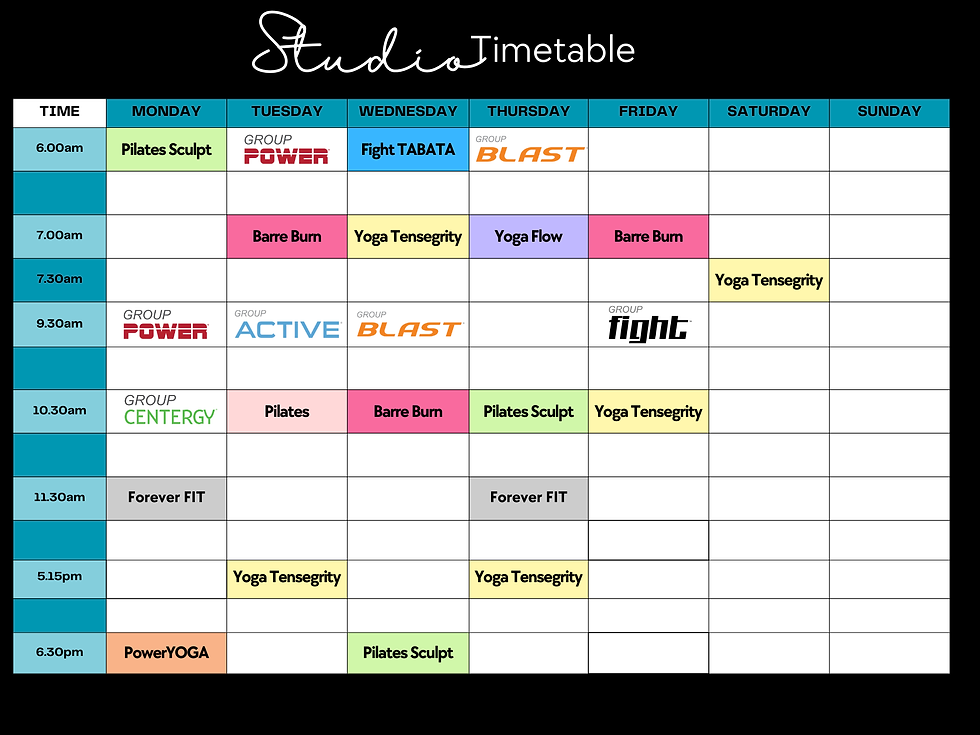 Studio Timetable

| TIME | MONDAY | TUESDAY | WEDNESDAY | THURSDAY | FRIDAY | SATURDAY | SUNDAY |
|---|---|---|---|---|---|---|---|
| 6.00am | Pilates Sculpt | GROUP POWER | Fight TABATA | GROUP BLAST | | | |
| | | | | | | | |
| 7.00am | | Barre Burn | Yoga Tensegrity | Yoga Flow | Barre Burn | | |
| 7.30am | | | | | | Yoga Tensegrity | |
| 9.30am | GROUP POWER | GROUP ACTIVE | GROUP BLAST | | GROUP fight | | |
| | | | | | | | |
| 10.30am | GROUP CENTERGY | Pilates | Barre Burn | Pilates Sculpt | Yoga Tensegrity | | |
| | | | | | | | |
| 11.30am | Forever FIT | | | Forever FIT | | | |
| | | | | | | | |
| 5.15pm | | Yoga Tensegrity | | Yoga Tensegrity | | | |
| | | | | | | | |
| 6.30pm | PowerYOGA | | Pilates Sculpt | | | | |